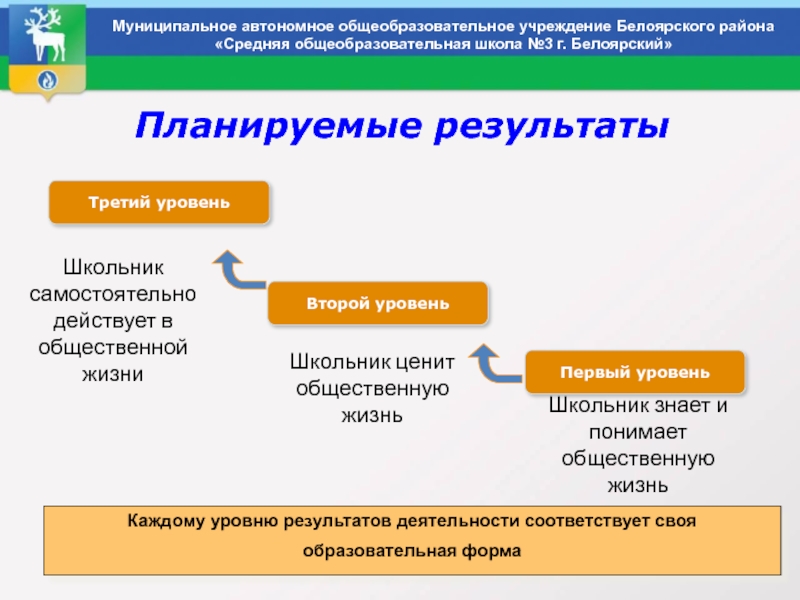 Муниципальное автономное общеобразовательное учреждение Белоярского района «Средняя общеобразовательная школа №3 г. Белоярский»

Планируемые результаты

Третий уровень

Школьник самостоятельно действует в общественной жизни

Второй уровень

Школьник ценит общественную жизнь

Первый уровень

Школьник знает и понимает общественную жизнь

Каждому уровню результатов деятельности соответствует своя образовательная форма